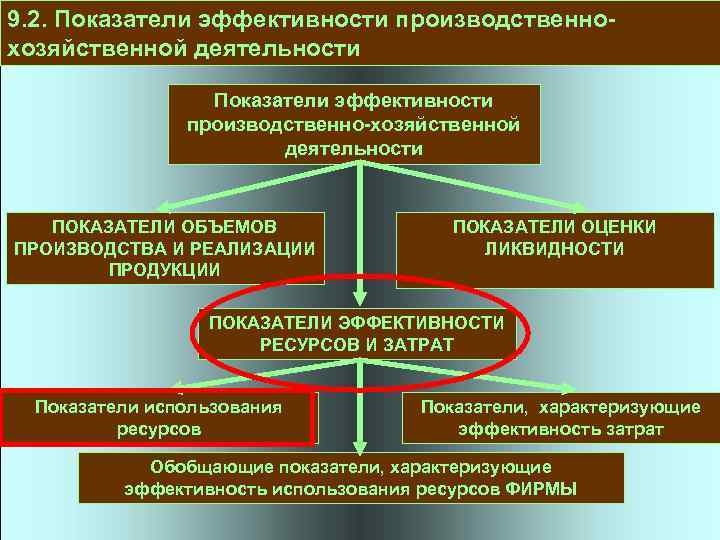 9.2. Показатели эффективности производственно-хозяйственной деятельности

Показатели эффективности производственно-хозяйственной деятельности

ПОКАЗАТЕЛИ ОБЪЕМОВ ПРОИЗВОДСТВА И РЕАЛИЗАЦИИ ПРОДУКЦИИ

ПОКАЗАТЕЛИ ОЦЕНКИ ЛИКВИДНОСТИ

ПОКАЗАТЕЛИ ЭФФЕКТИВНОСТИ РЕСУРСОВ И ЗАТРАТ

Показатели использования ресурсов

Показатели, характеризующие эффективность затрат

Обобщающие показатели, характеризующие эффективность использования ресурсов ФИРМЫ